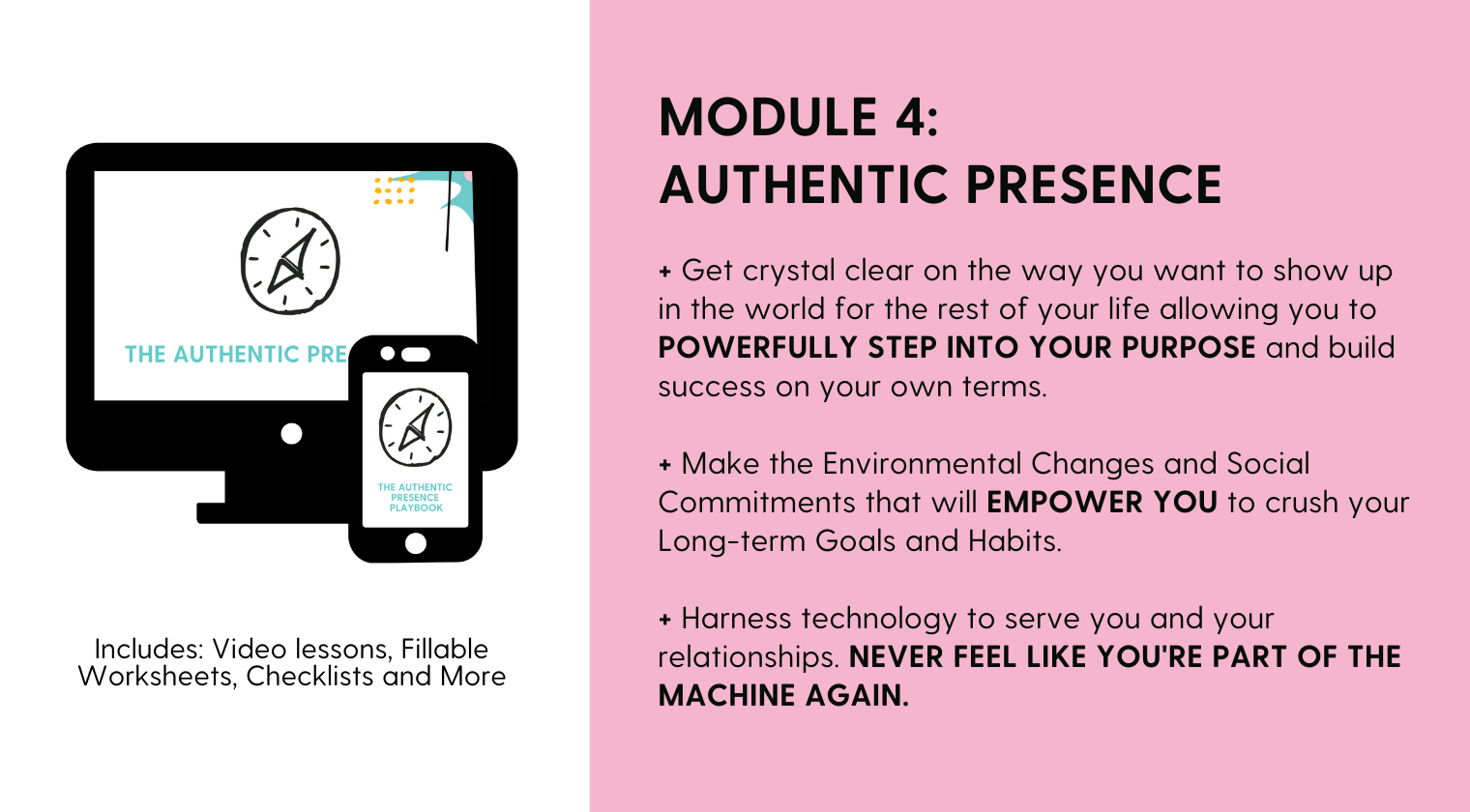 THE AUTHENTIC PRE

THE AUTHENTIC PRESENCE PLAYBOOK

Includes: Video lessons, Fillable Worksheets, Checklists and More

MODULE 4:
AUTHENTIC PRESENCE

+ Get crystal clear on the way you want to show up in the world for the rest of your life allowing you to POWERFULLY STEP INTO YOUR PURPOSE and build success on your own terms.

+ Make the Environmental Changes and Social Commitments that will EMPOWER YOU to crush your Long-term Goals and Habits.

+ Harness technology to serve you and your relationships. NEVER FEEL LIKE YOU'RE PART OF THE MACHINE AGAIN.